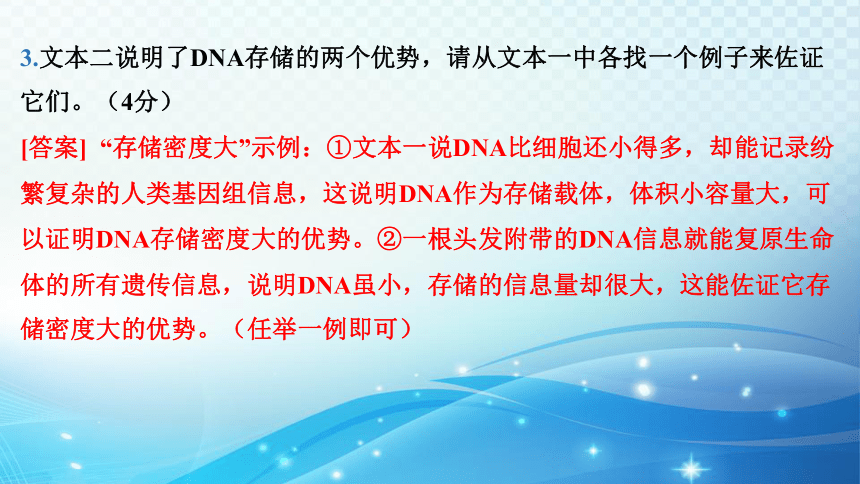 3.文本二说明了DNA存储的两个优势，请从文本一中各找一个例子来佐证它们。（4分）

[答案] “存储密度大”示例：①文本一说DNA比细胞还小得多，却能记录纷繁复杂的人类基因组信息，这说明DNA作为存储载体，体积小容量大，可以证明DNA存储密度大的优势。②一根头发附带的DNA信息就能复原生命体的所有遗传信息，说明DNA虽小，存储的信息量却很大，这能佐证它存储密度大的优势。（任举一例即可）